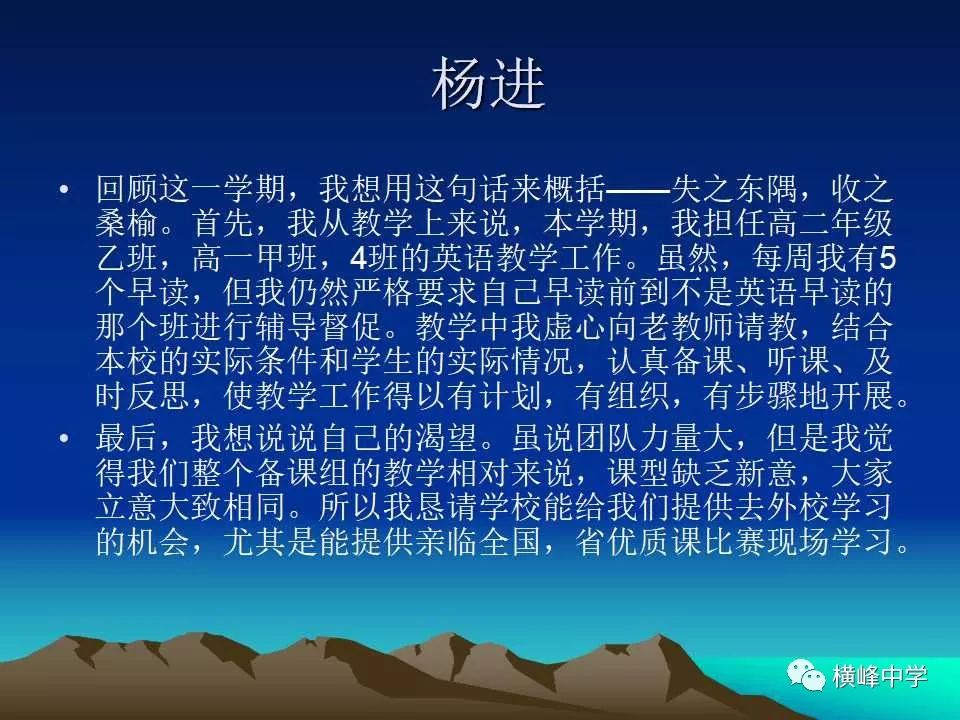 杨进

• 回顾这一学期，我想用这句话来概括——失之东隅，收之桑榆。首先，我从教学上来说，本学期，我担任高二年级乙班，高一甲班，4班的英语教学工作。虽然，每周我有5个早读，但我仍然严格要求自己早读前到不是英语早读的那个班进行辅导督促。教学中我虚心向老教师请教，结合本校的实际条件和学生的实际情况，认真备课、听课、及时反思，使教学工作得以有计划，有组织，有步骤地开展。

• 最后，我想说说自己的渴望。虽说团队力量大，但是我觉得我们整个备课组的教学相对来说，课型缺乏新意，大家立意大致相同。所以我恳请学校能给我们提供去外校学习的机会，尤其是能提供亲临全国，省优质课比赛现场学习。

横峰中学